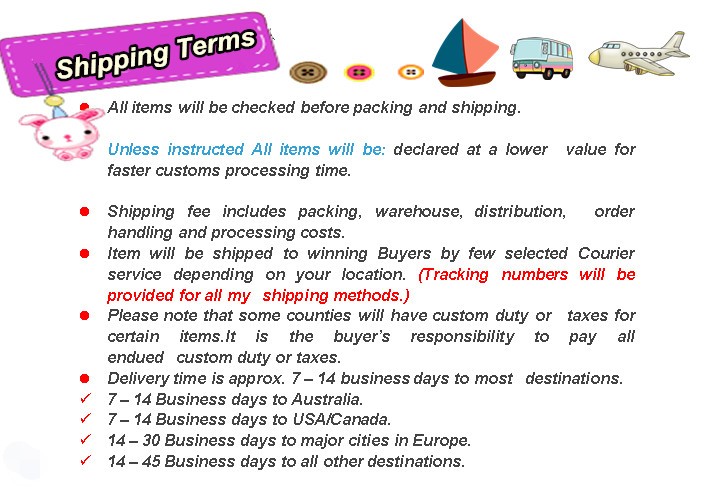 Shipping Terms

● All items will be checked before packing and shipping.

Unless instructed All items will be: declared at a lower value for faster customs processing time.

● Shipping fee includes packing, warehouse, distribution, order handling and processing costs.
● Item will be shipped to winning Buyers by few selected Courier service depending on your location. (Tracking numbers will be provided for all my shipping methods.)
● Please note that some counties will have custom duty or taxes for certain items.It is the buyer's responsibility to pay all endued custom duty or taxes.
● Delivery time is approx. 7 – 14 business days to most destinations.
✓ 7 – 14 Business days to Australia.
✓ 7 – 14 Business days to USA/Canada.
✓ 14 – 30 Business days to major cities in Europe.
✓ 14 – 45 Business days to all other destinations.